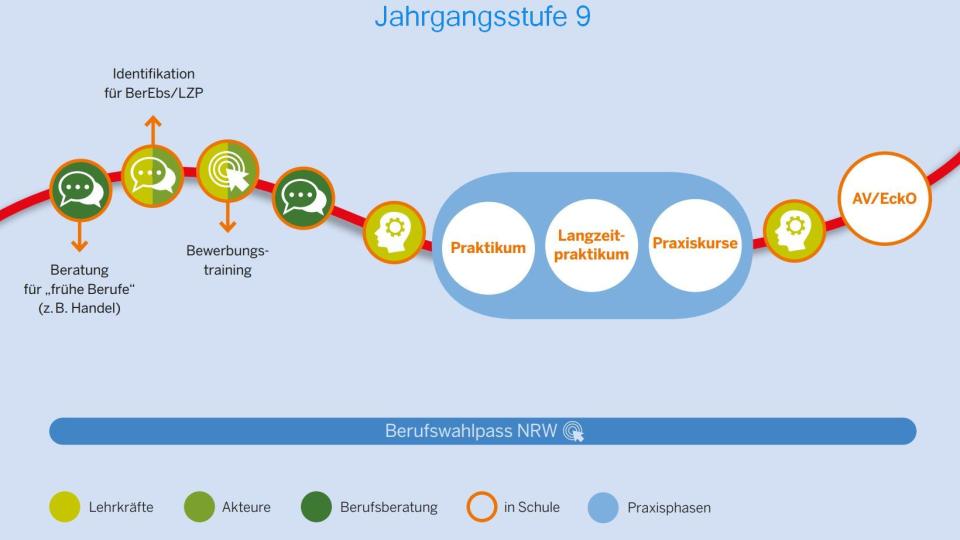 Jahrgangsstufe 9

Identifikation für BerEbs/LZP

Beratung für „frühe Berufe“ (z. B. Handel)

Bewerbungstraining

Praktikum

Langzeitpraktikum

Praxiskurse

AV/EckO

Berufswahlpass NRW

Lehrkräfte

Akteure

Berufsberatung

in Schule

Praxisphasen